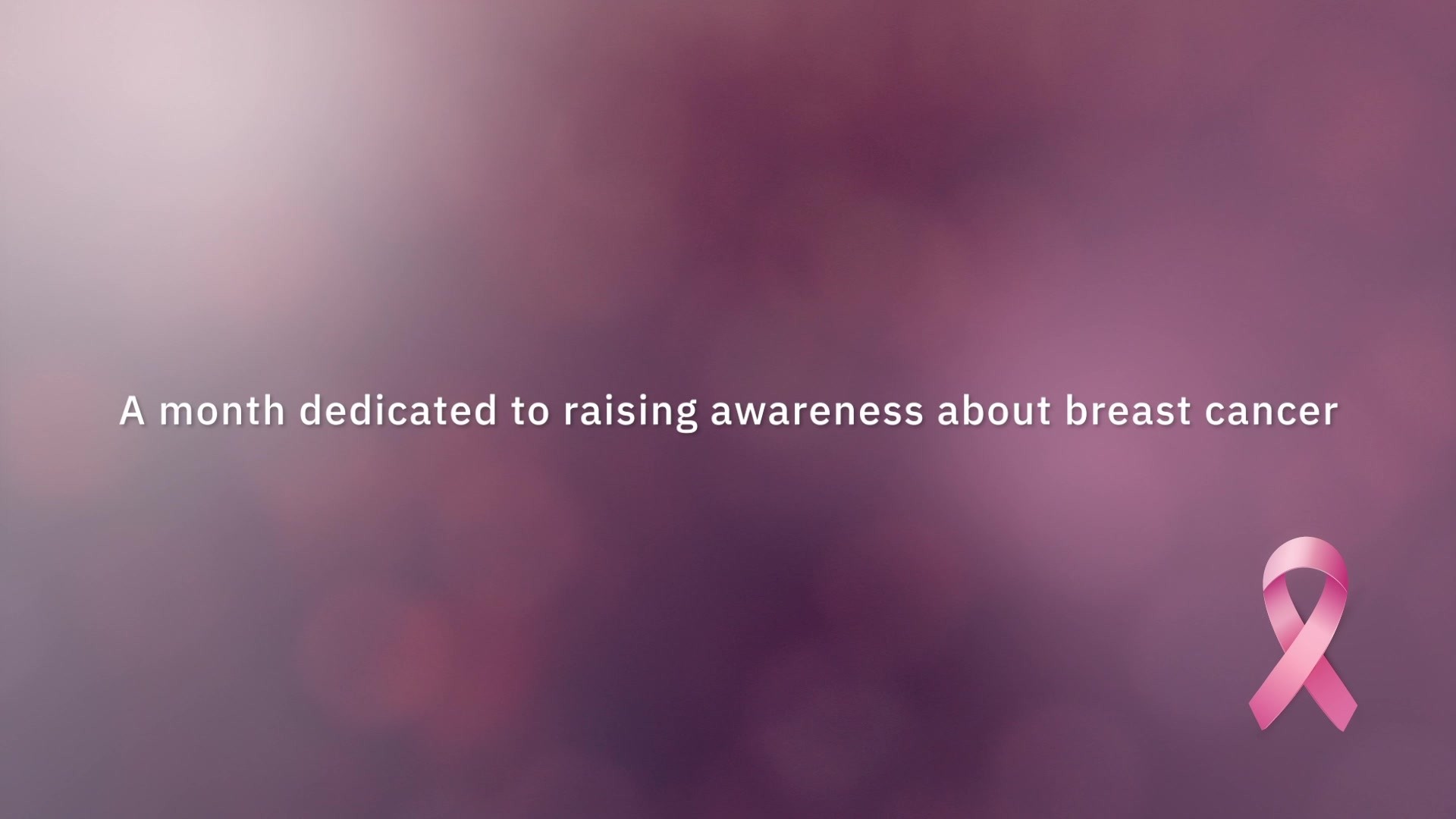 A month dedicated to raising awareness about breast cancer